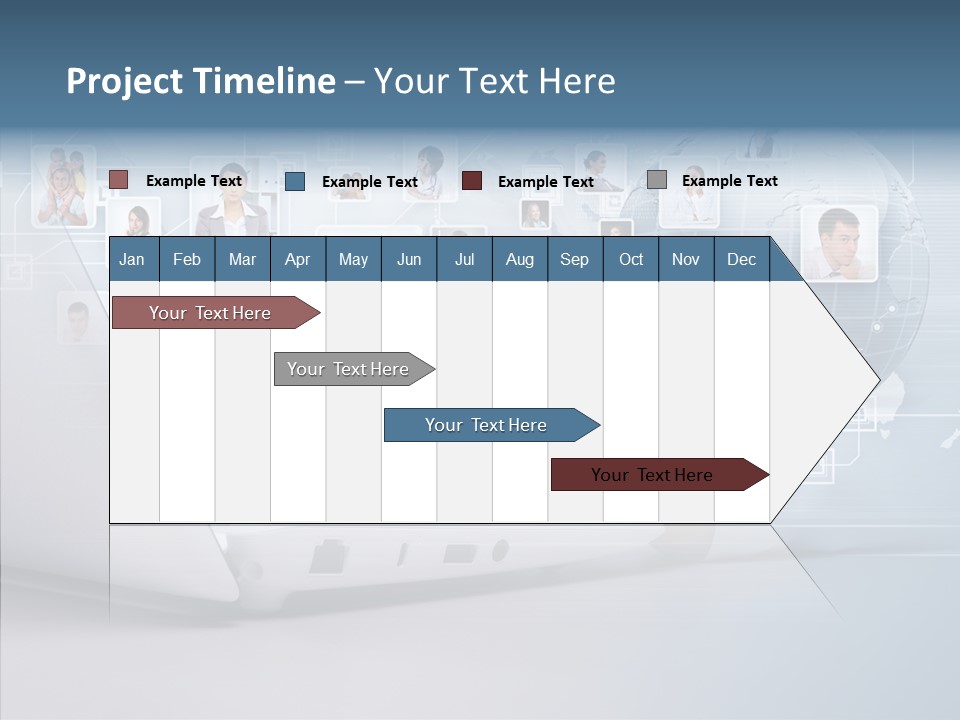 Project Timeline – Your Text Here

Example Text
Example Text
Example Text
Example Text

| Jan | Feb | Mar | Apr | May | Jun | Jul | Aug | Sep | Oct | Nov | Dec |
|---|---|---|---|---|---|---|---|---|---|---|---|

Your Text Here
Your Text Here
Your Text Here
Your Text Here